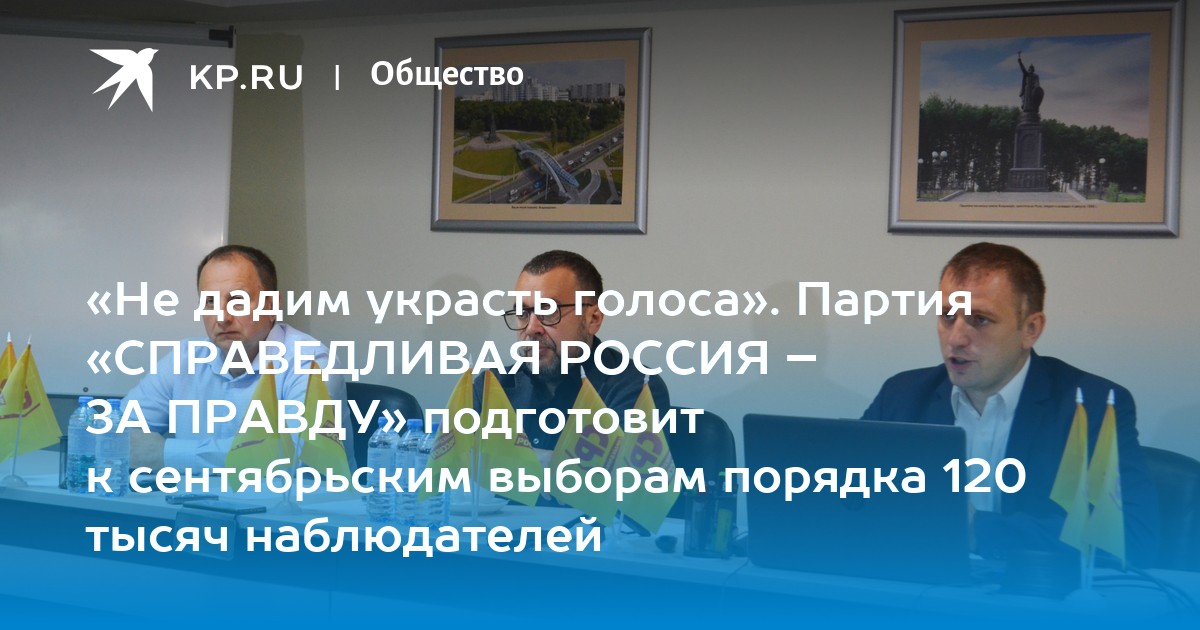 KP.RU | Общество

«Не дадим украсть голоса». Партия «СПРАВЕДЛИВАЯ РОССИЯ – ЗА ПРАВДУ» подготовит к сентябрьским выборам порядка 120 тысяч наблюдателей